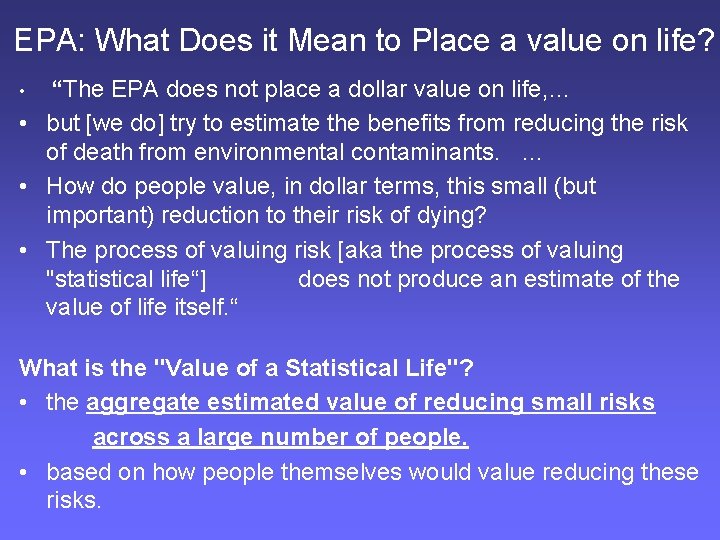 EPA: What Does it Mean to Place a value on life?

• “The EPA does not place a dollar value on life,…

• but [we do] try to estimate the benefits from reducing the risk of death from environmental contaminants. …

• How do people value, in dollar terms, this small (but important) reduction to their risk of dying?

• The process of valuing risk [aka the process of valuing "statistical life“] does not produce an estimate of the value of life itself.“

What is the "Value of a Statistical Life"?

• the aggregate estimated value of reducing small risks across a large number of people.

• based on how people themselves would value reducing these risks.